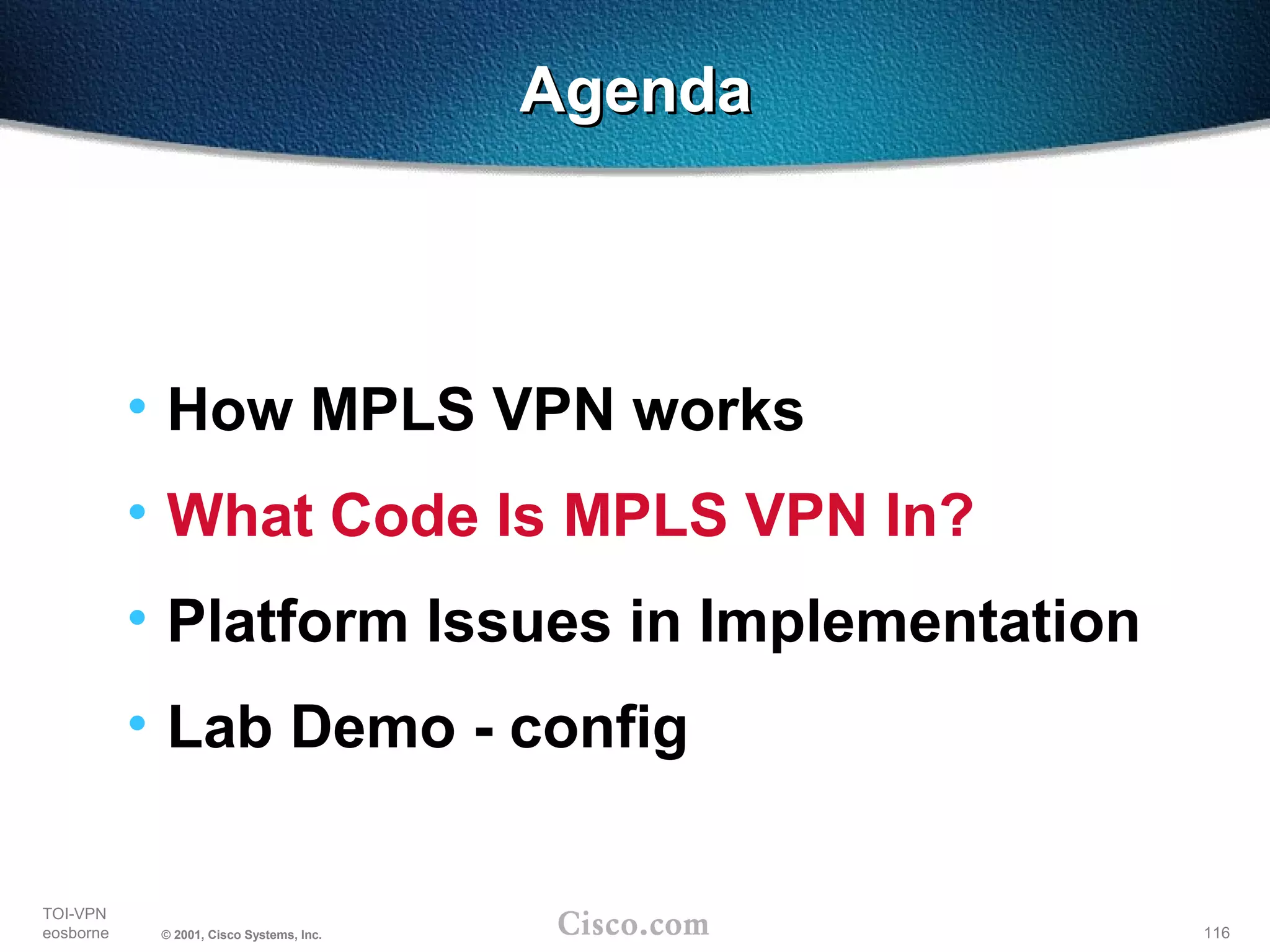 Agenda

• How MPLS VPN works

• What Code Is MPLS VPN In?

• Platform Issues in Implementation

• Lab Demo - config

TOI-VPN
eosborne

© 2001, Cisco Systems, Inc.

Cisco.com

116